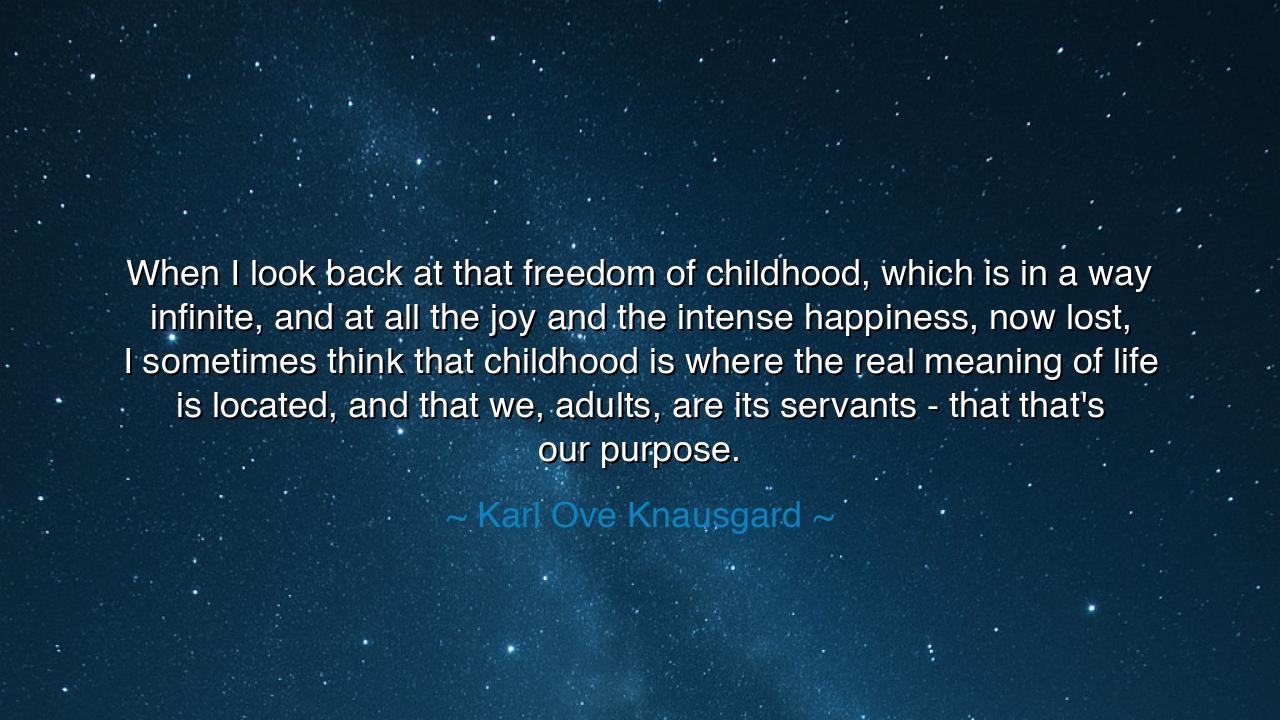 When I look back at that freedom of childhood, which is in a way infinite, and at all the joy and the intense happiness, now lost, I sometimes think that childhood is where the real meaning of life is located, and that we, adults, are its servants - that that's our purpose.

~ Karl Ove Knausgard ~